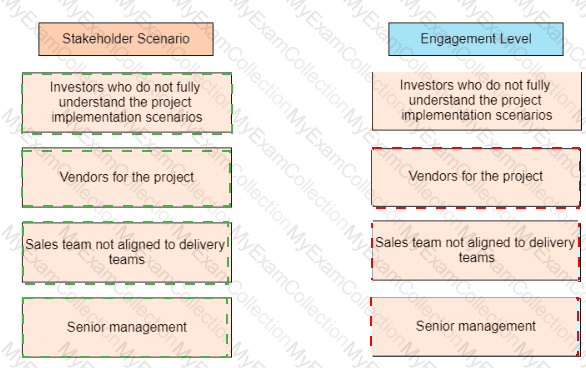 Stakeholder Scenario

Investors who do not fully understand the project implementation scenarios

Vendors for the project

Sales team not aligned to delivery teams

Senior management

Engagement Level

Investors who do not fully understand the project implementation scenarios

Vendors for the project

Sales team not aligned to delivery teams

Senior management

MyExamCollection